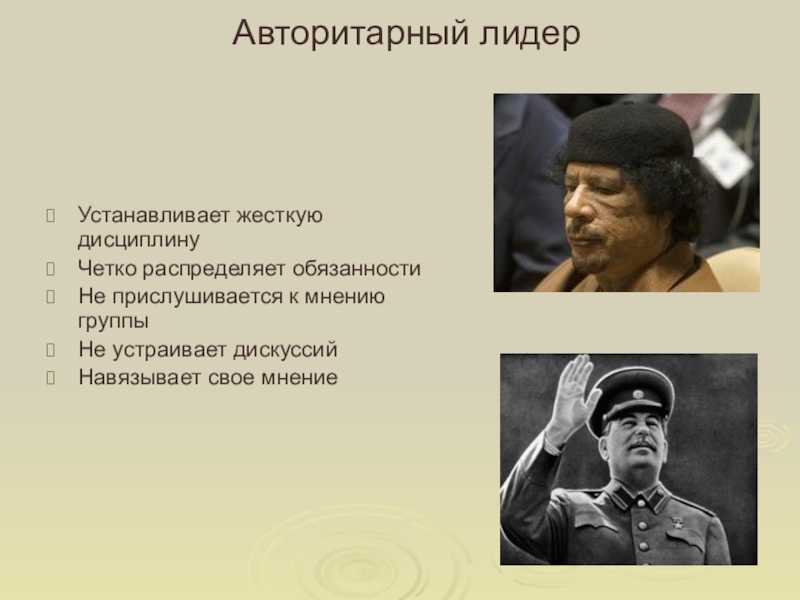 Авторитарный лидер

Устанавливает жесткую дисциплину
Четко распределяет обязанности
Не прислушивается к мнению группы
Не устраивает дискуссий
Навязывает свое мнение